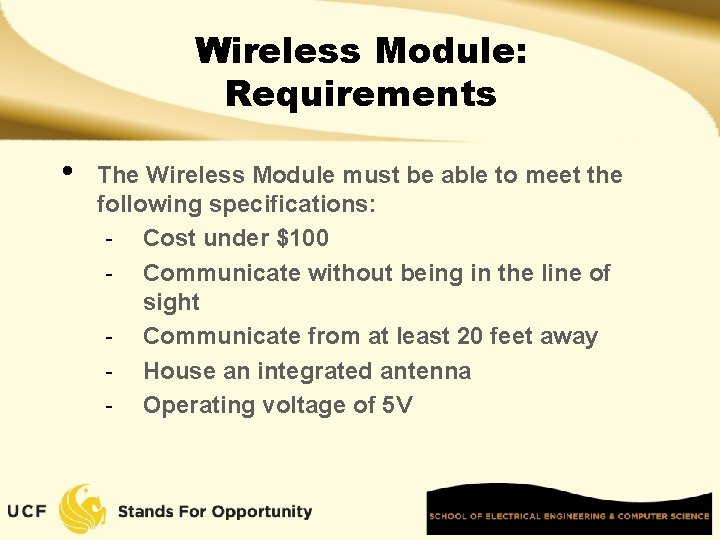 Wireless Module: Requirements

• The Wireless Module must be able to meet the following specifications:
- Cost under \$100
- Communicate without being in the line of sight
- Communicate from at least 20 feet away
- House an integrated antenna
- Operating voltage of 5V

UCF Stands For Opportunity

SCHOOL OF ELECTRICAL ENGINEERING & COMPUTER SCIENCE